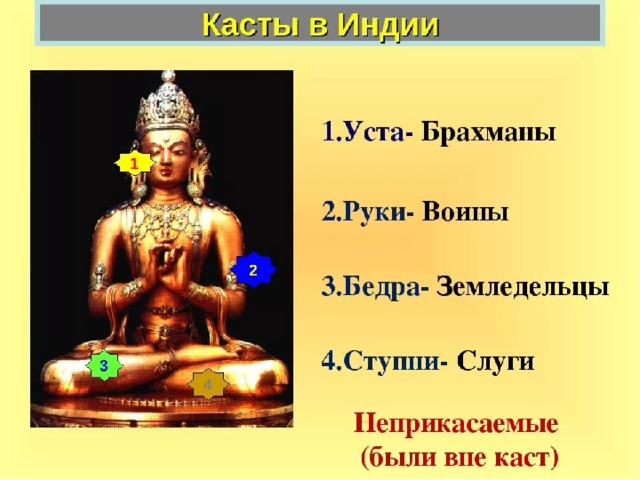 Касты в Индии

1
2
3
4

1.Уста- Брахманы

2.Руки- Воины

3.Бедра- Земледельцы

4.Ступни- Слуги

Неприкасаемые
(были вне каст)